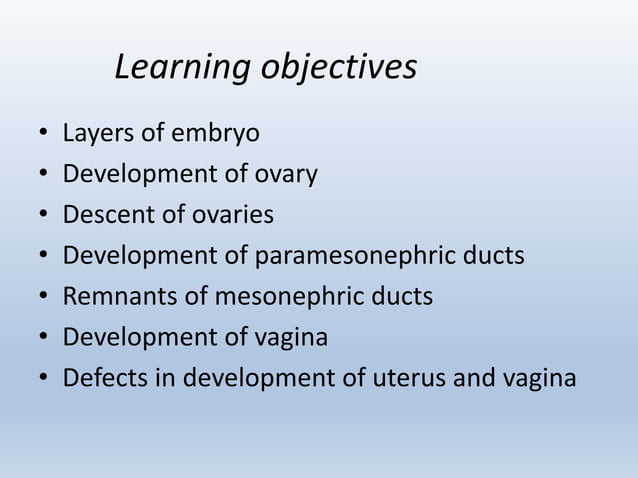 Learning objectives

• Layers of embryo
• Development of ovary
• Descent of ovaries
• Development of paramesonephric ducts
• Remnants of mesonephric ducts
• Development of vagina
• Defects in development of uterus and vagina